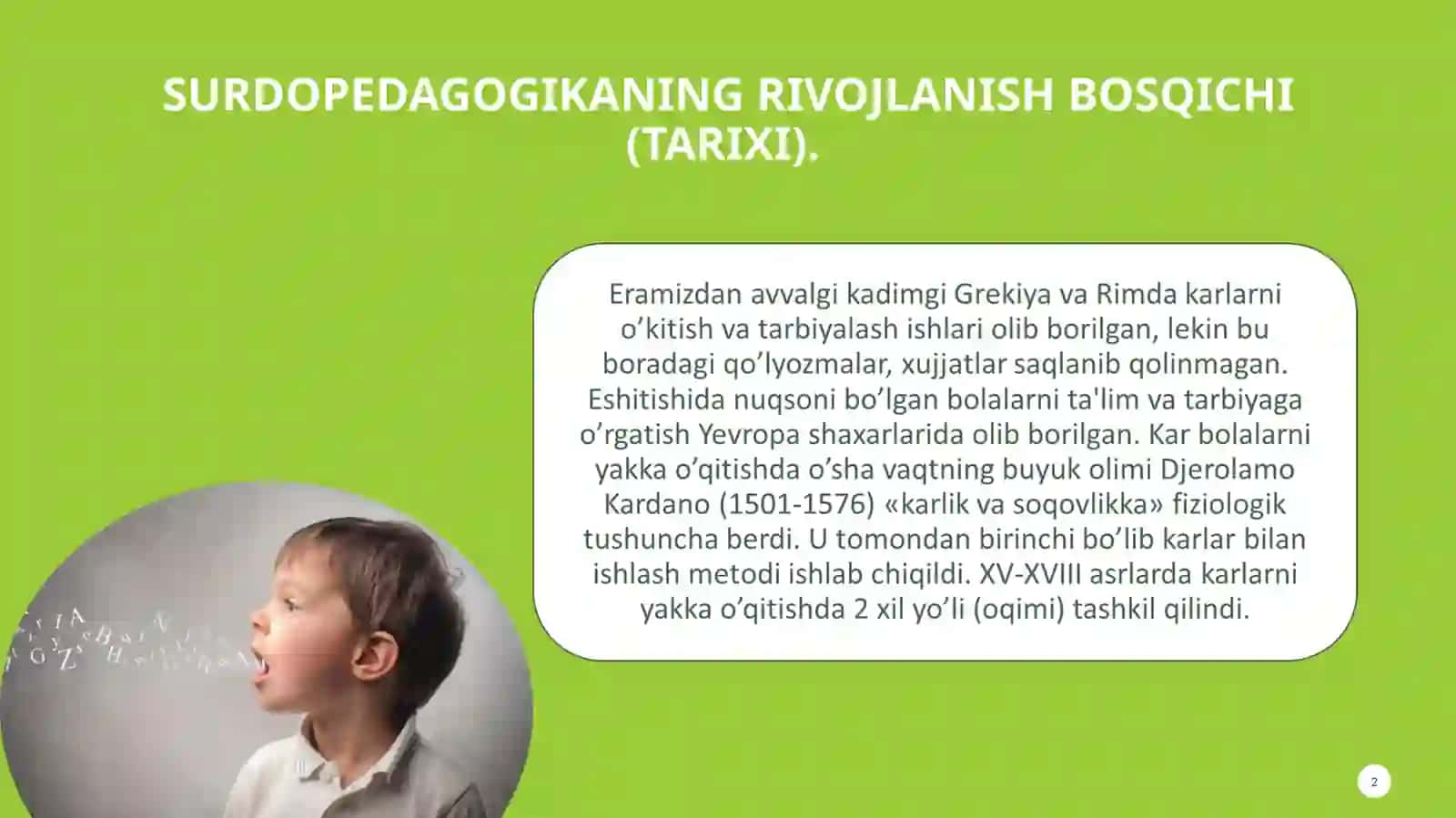 SURDOPEDAGOGIKANING RIVOJLANISH BOSQICHI (TARIXI).

Eramizdan avvalgi kadimgi Grekiya va Rimda karlarni o’kitish va tarbiyalash ishlari olib borilgan, lekin bu boradagi qo’lyozmalar, xujjatlar saqlanib qolinmagan. Eshitishida nuqsoni bo’lgan bolalarni ta'lim va tarbiyaga o’rgatish Yevropa shaxarlarida olib borilgan. Kar bolalarni yakka o’qitishda o’sha vaqtning buyuk olimi Djerolamo Kardano (1501-1576) «karlik va soqovlikka» fiziologik tushuncha berdi. U tomondan birinchi bo’lib karlar bilan ishlash metodi ishlab chiqildi. XV-XVIII asrlarda karlarni yakka o’qitishda 2 xil yo’li (oqimi) tashkil qilindi.

2